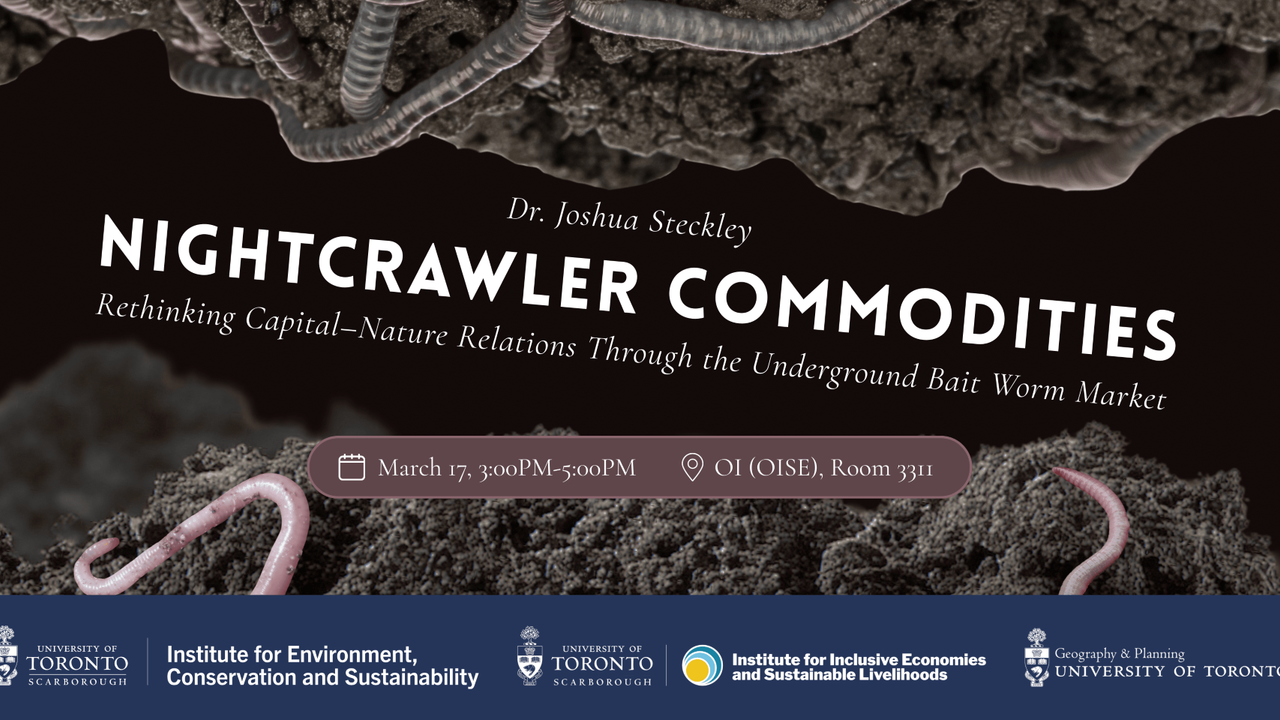 Dr. Joshua Steckley

NIGHTCRAWLER COMMODITIES

Rethinking Capital–Nature Relations Through the Underground Bait Worm Market

March 17, 3:00PM-5:00PM

OI (OISE), Room 3311

UNIVERSITY OF TORONTO SCARBOROUGH

Institute for Environment, Conservation and Sustainability

UNIVERSITY OF TORONTO SCARBOROUGH

Institute for Inclusive Economies and Sustainable Livelihoods

Geography & Planning UNIVERSITY OF TORONTO